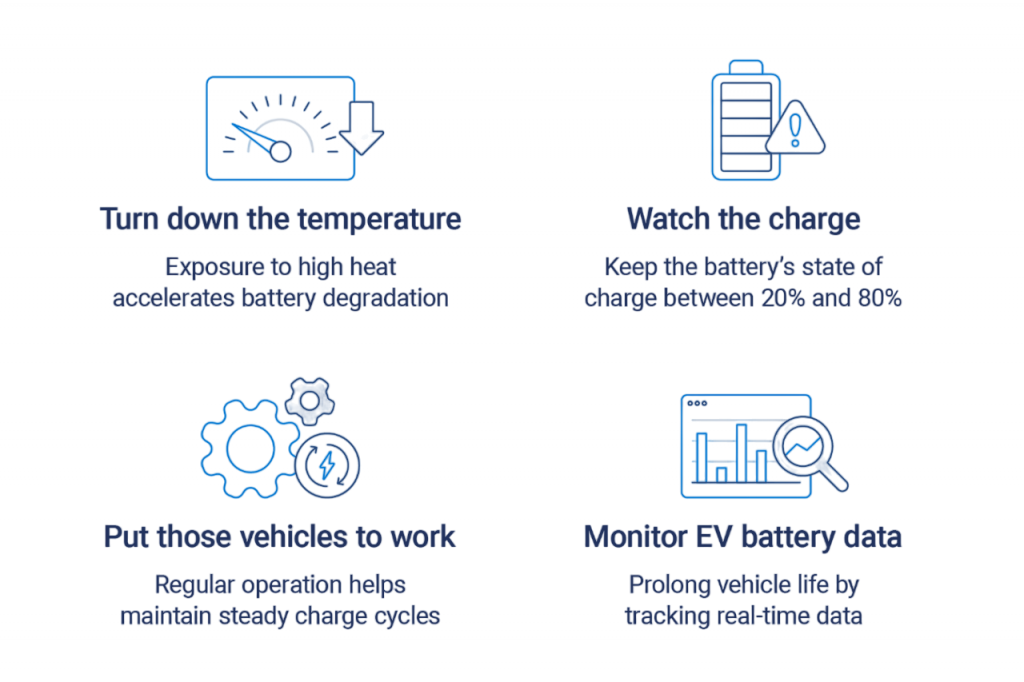 Turn down the temperature

Exposure to high heat accelerates battery degradation

Watch the charge

Keep the battery's state of charge between 20% and 80%

Put those vehicles to work

Regular operation helps maintain steady charge cycles

Monitor EV battery data

Prolong vehicle life by tracking real-time data